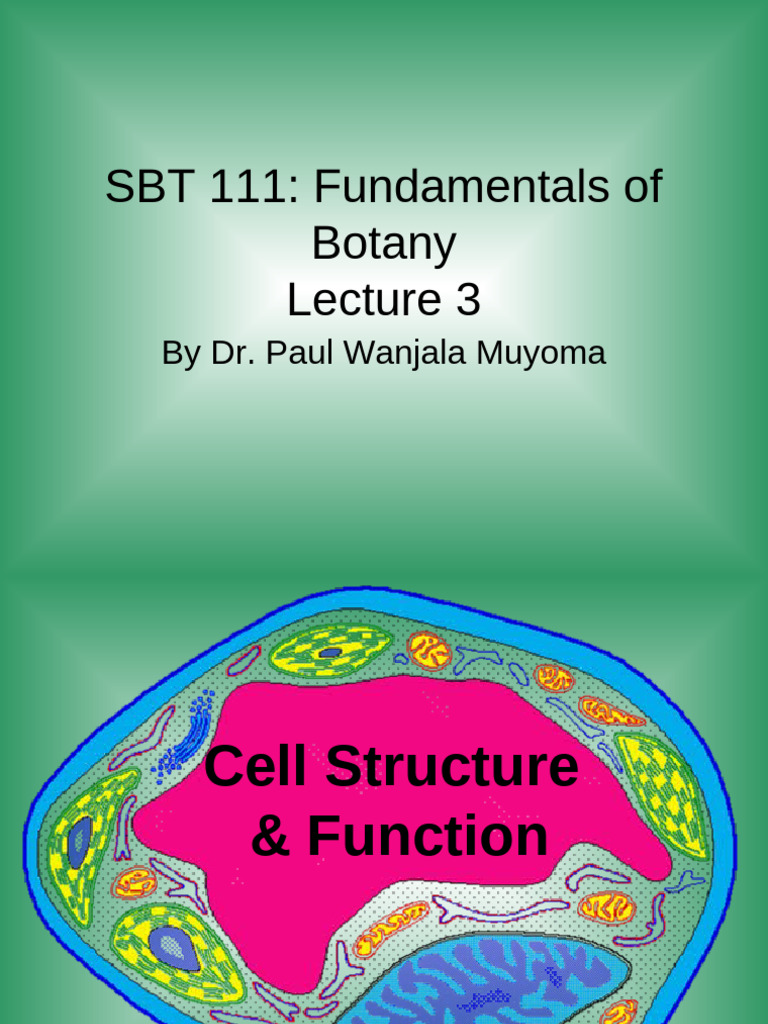 SBT 111: Fundamentals of Botany
Lecture 3
By Dr. Paul Wanjala Muyoma

Cell Structure & Function